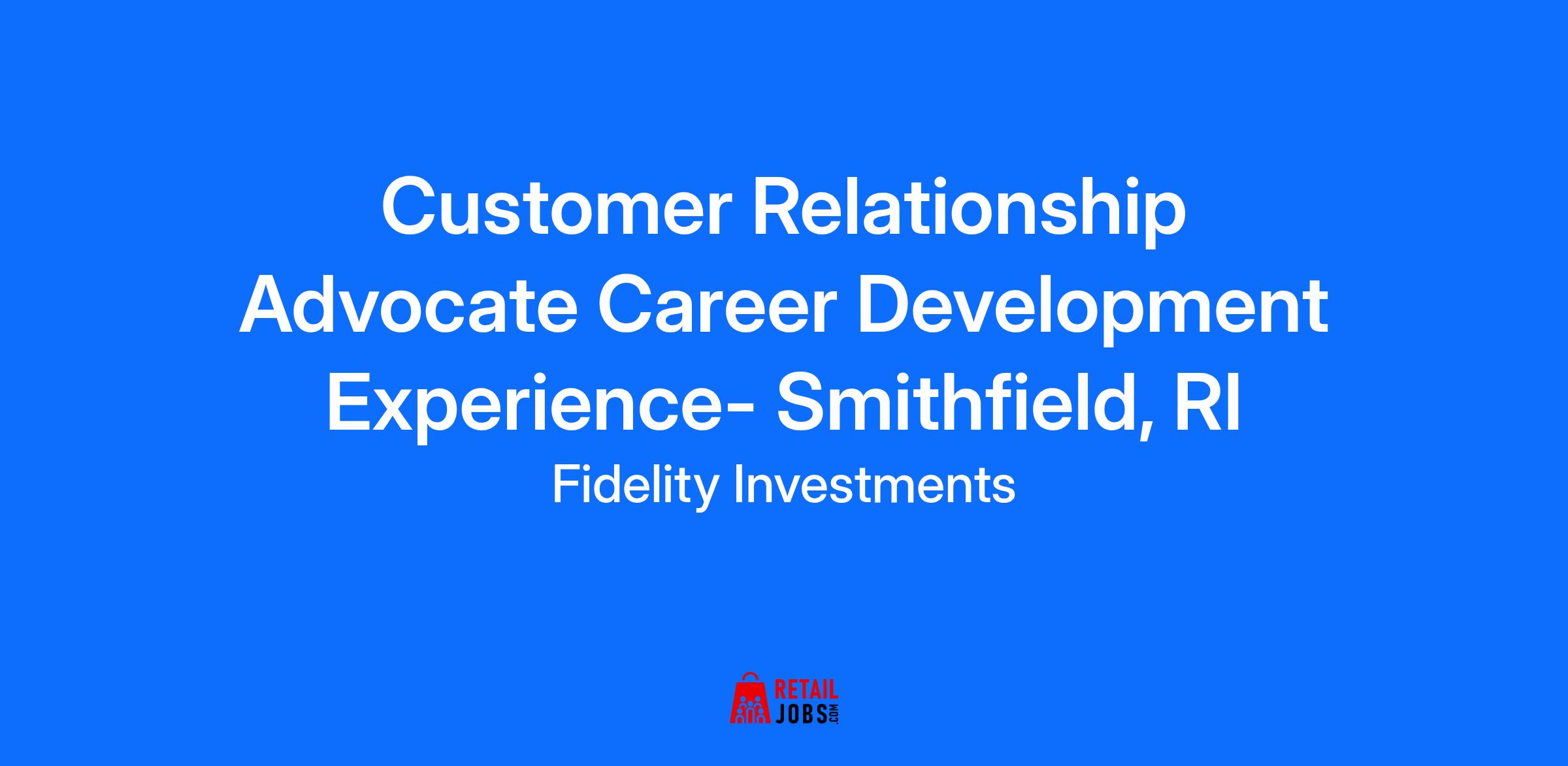 Customer Relationship Advocate Career Development Experience- Smithfield, RI

Fidelity Investments

RETAIL JOBS.COM